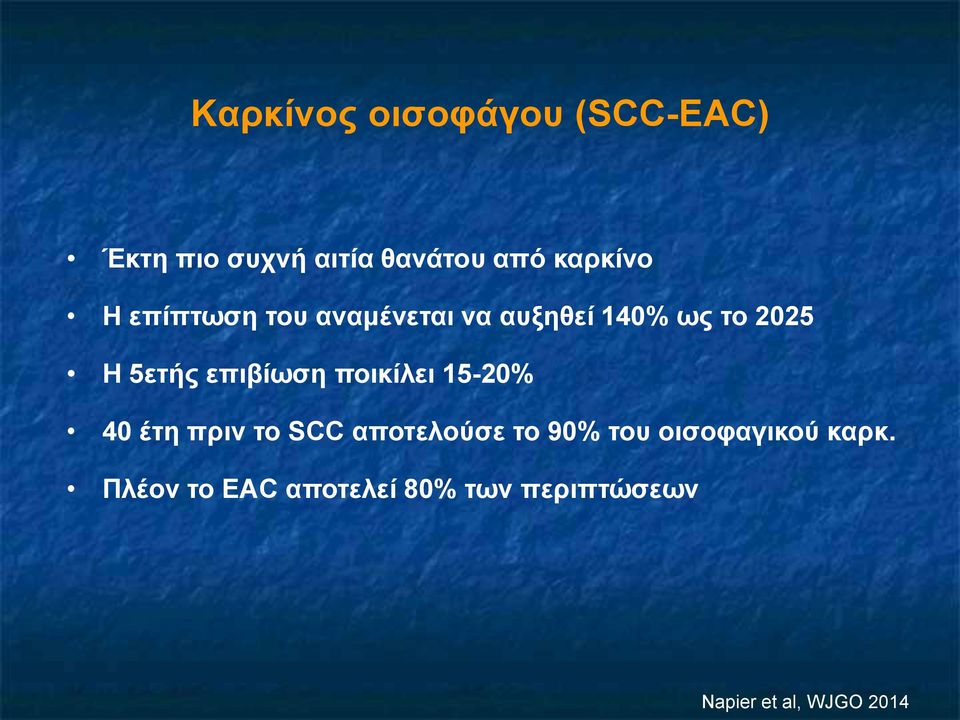 Καρκίνος οισοφάγου (SCC-EAC)

• Έκτη πιο συχνή αιτία θανάτου από καρκίνο
• Η επίπτωση του αναμένεται να αυξηθεί 140% ως το 2025
• Η 5ετής επιβίωση ποικίλει 15-20%
• 40 έτη πριν το SCC αποτελούσε το 90% του οισοφαγικού καρκ.
• Πλέον το EAC αποτελεί 80% των περιπτώσεων

Napier et al, WJGO 2014